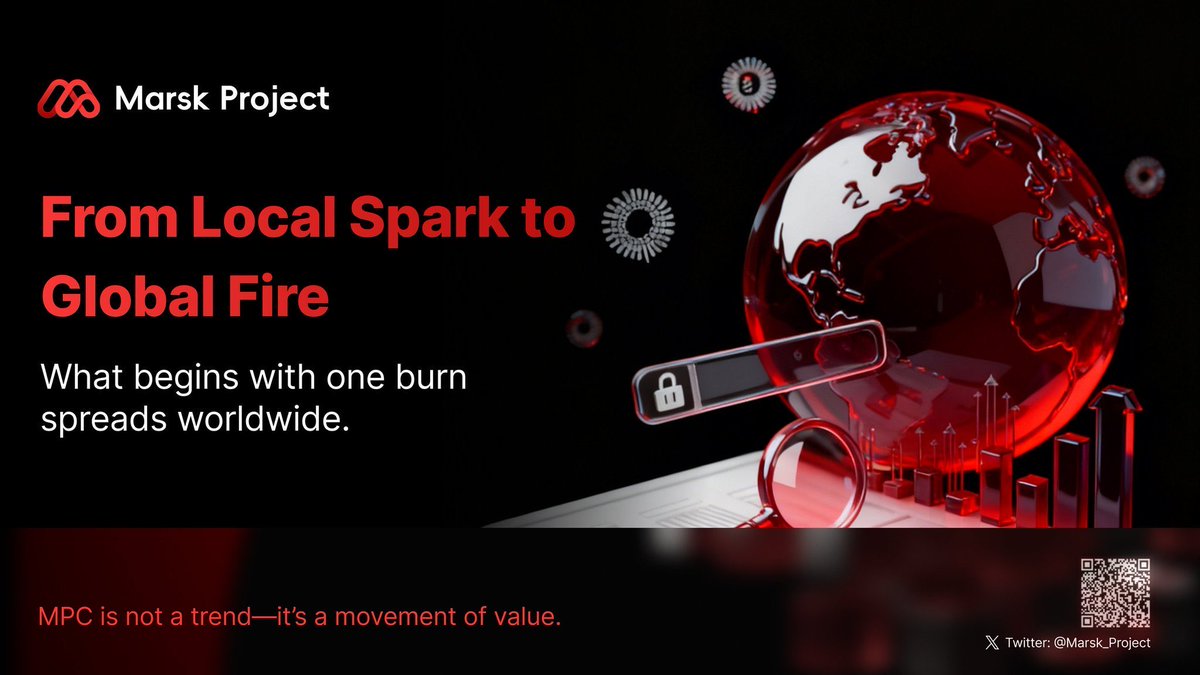 Marsk Project

From Local Spark to Global Fire

What begins with one burn spreads worldwide.

MPC is not a trend—it's a movement of value.

Twitter: @Marsk_Project